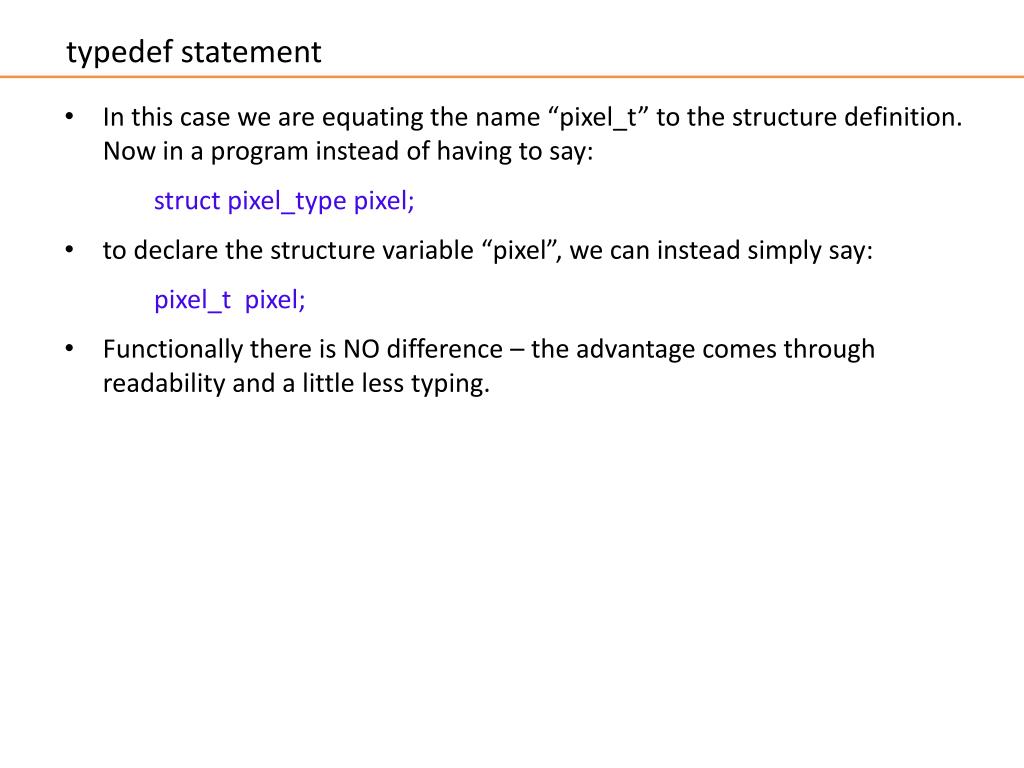 typedef statement

• In this case we are equating the name “pixel_t” to the structure definition. Now in a program instead of having to say:

struct pixel_type pixel;

• to declare the structure variable “pixel”, we can instead simply say:

pixel_t pixel;

• Functionally there is NO difference – the advantage comes through readability and a little less typing.